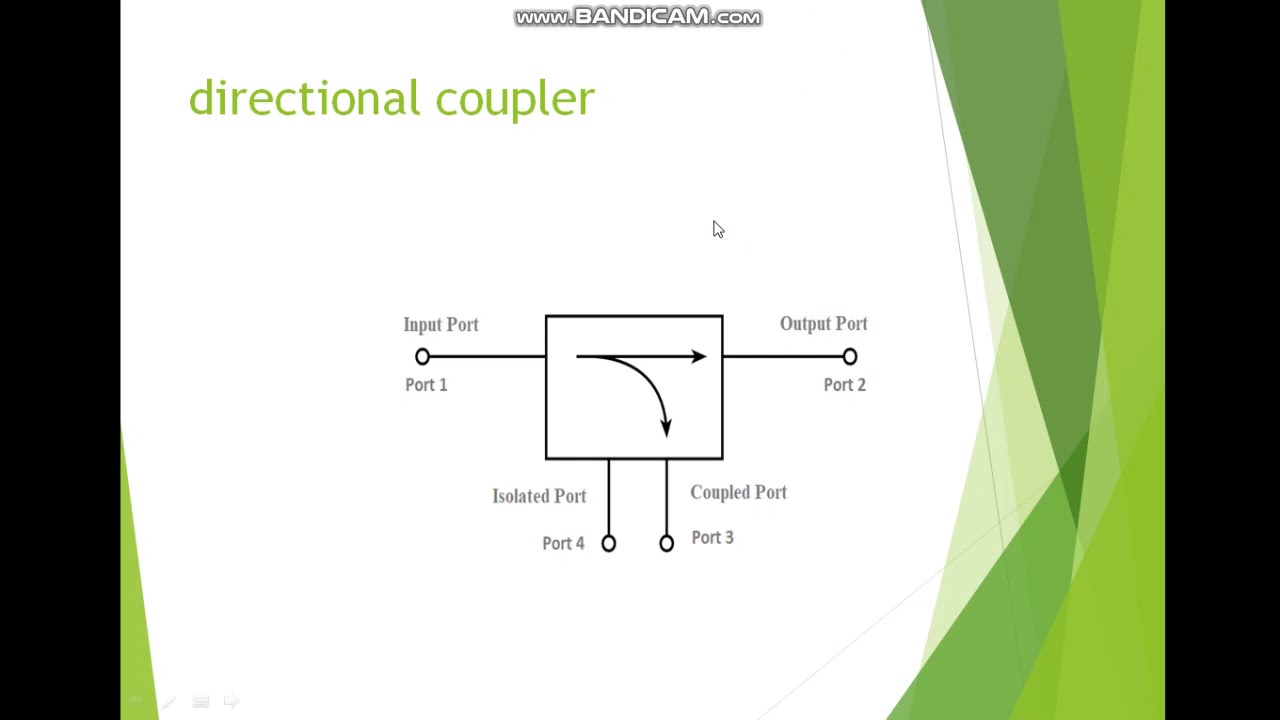 www.BANDICAM.com

directional coupler

Input Port
Port 1

Output Port
Port 2

Isolated Port
Port 4

Coupled Port
Port 3